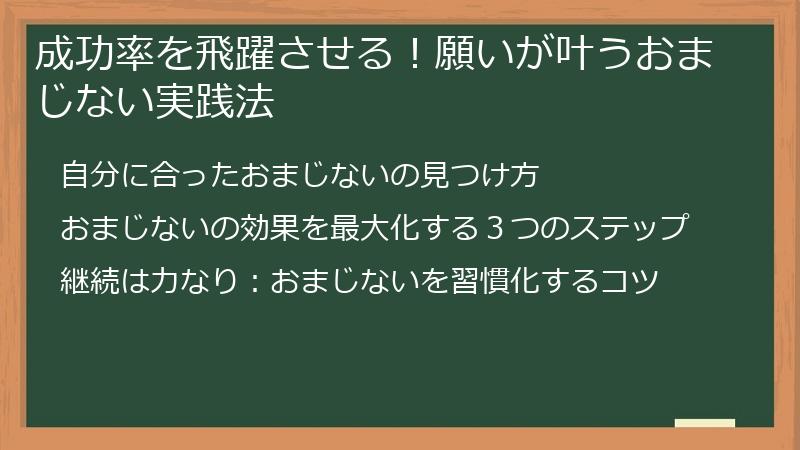 成功率を飛躍させる！願いが叶うおまじない実践法

自分に合ったおまじないの見つけ方

おまじないの効果を最大化する３つのステップ

継続は力なり：おまじないを習慣化するコツ